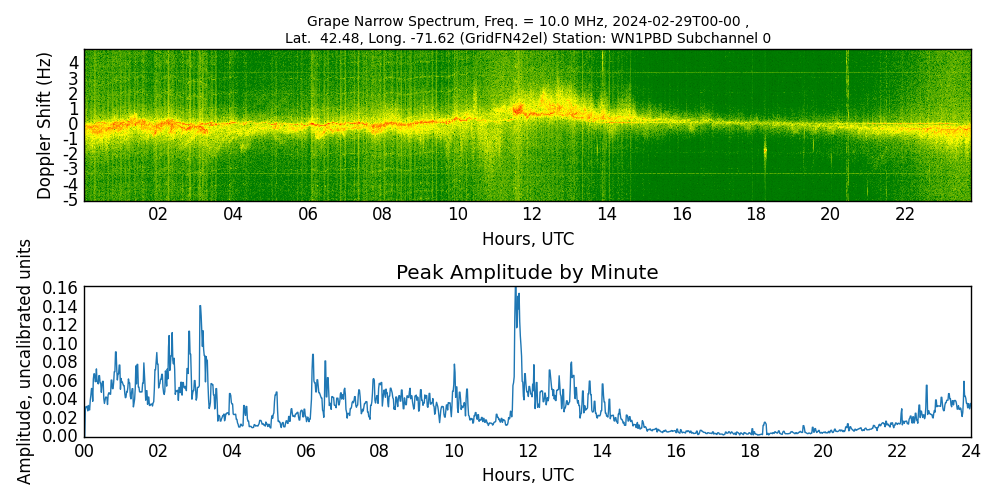 Grape Narrow Spectrum, Freq. = 10.0 MHz, 2024-02-29T00-00 ,
Lat. 42.48, Long. -71.62 (GridFN42el) Station: WN1PBD Subchannel 0

Doppler Shift (Hz)
4
3
2
1
0
-1
-2
-3
-4
-5
02 04 06 08 10 12 14 16 18 20 22
Hours, UTC

Peak Amplitude by Minute
Amplitude, uncalibrated units
0.16
0.14
0.12
0.10
0.08
0.06
0.04
0.02
0.00
00 02 04 06 08 10 12 14 16 18 20 22 24
Hours, UTC